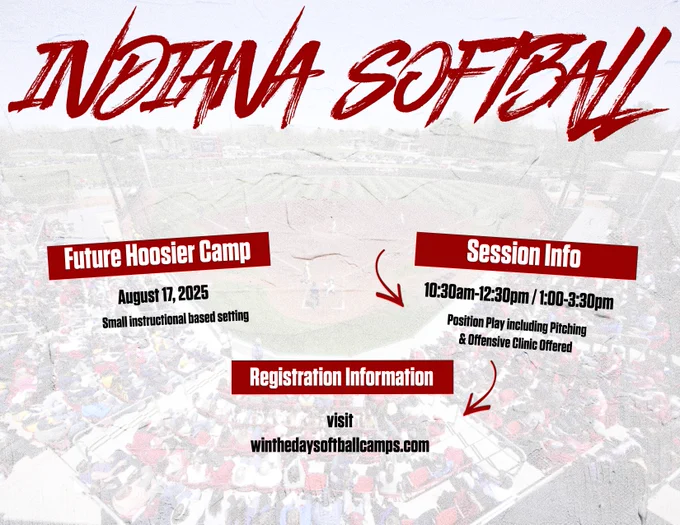 INDIANA SOFTBALL

Future Hoosier Camp

August 17, 2025

Small instructional based setting

Session Info

10:30am-12:30pm / 1:00-3:30pm

Position Play including Pitching & Offensive Clinic Offered

Registration Information

visit
winthedaysoftballcamps.com